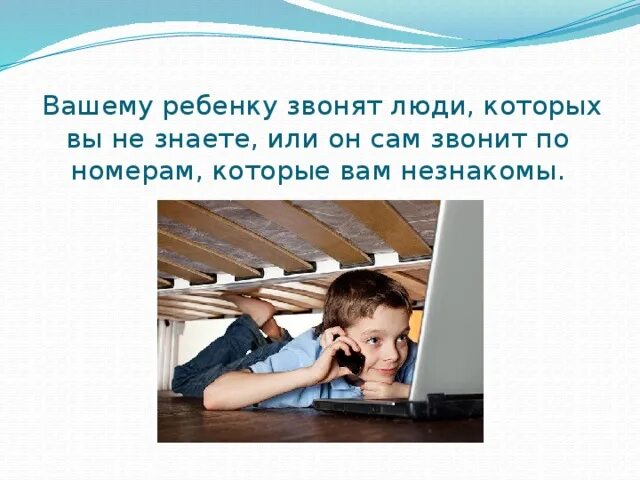 Вашему ребенку звонят люди, которых вы не знаете, или он сам звонит по номерам, которые вам незнакомы.